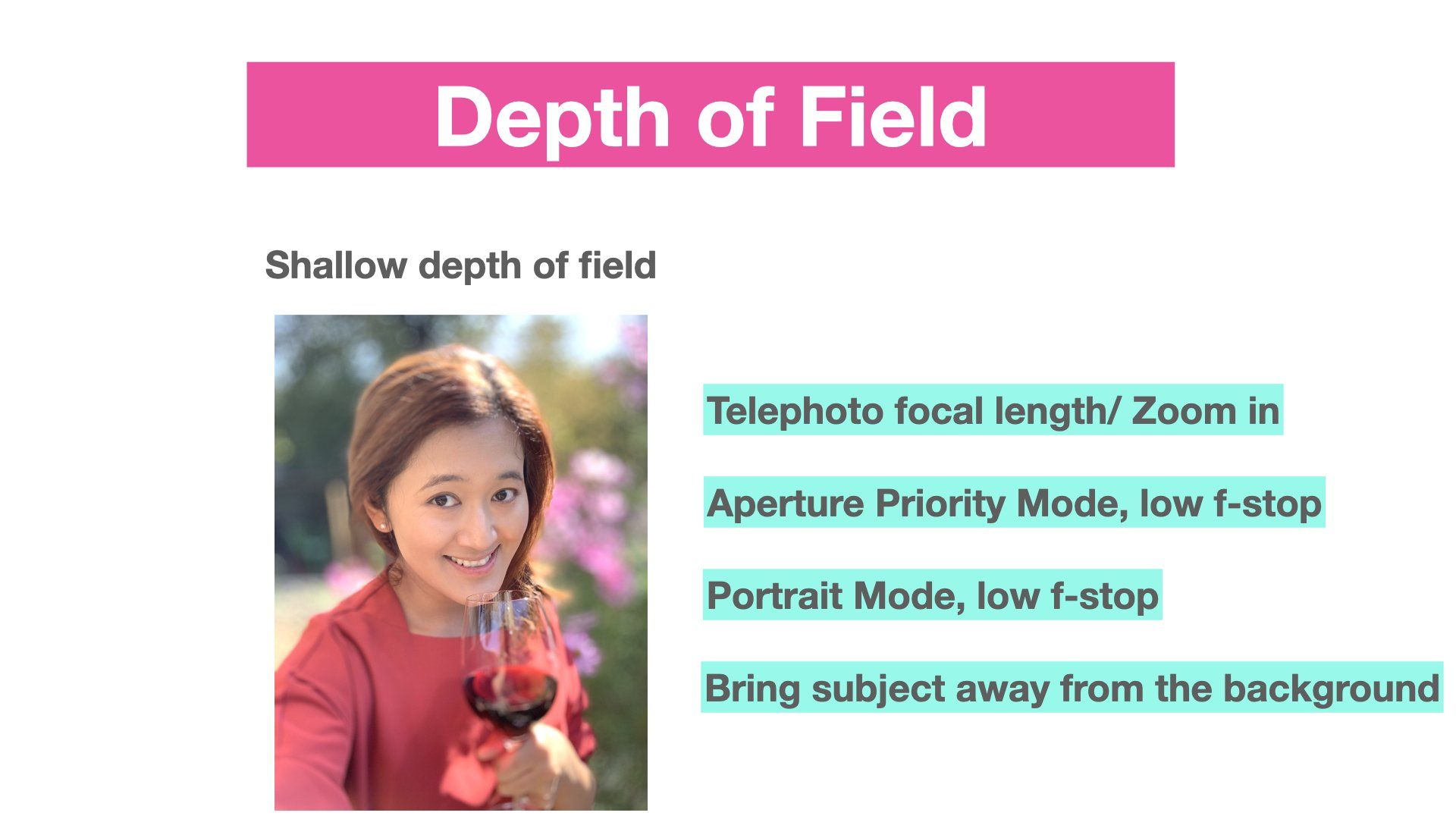 Depth of Field

Shallow depth of field

Telephoto focal length/ Zoom in

Aperture Priority Mode, low f-stop

Portrait Mode, low f-stop

Bring subject away from the background